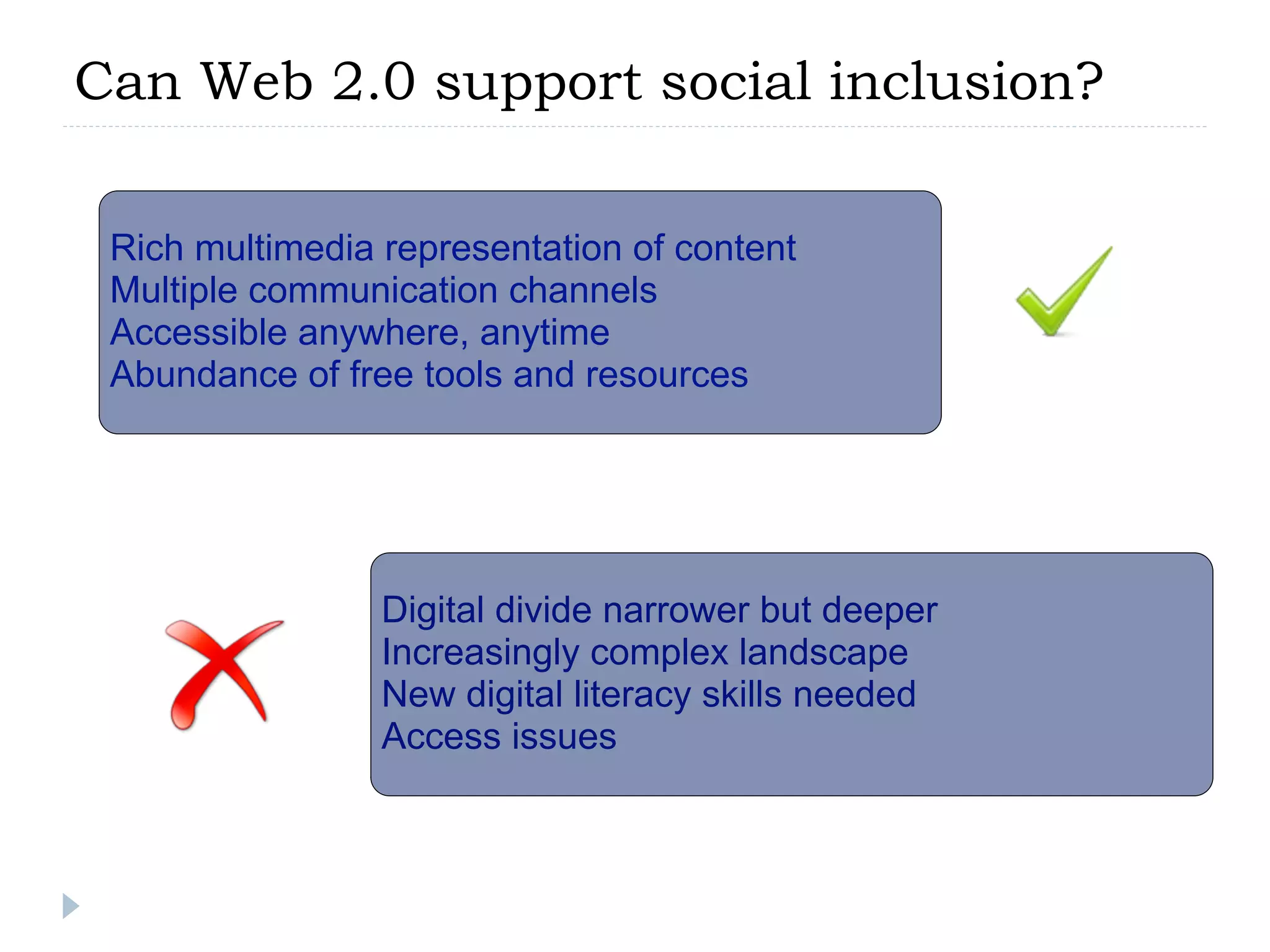 Can Web 2.0 support social inclusion?

Rich multimedia representation of content
Multiple communication channels
Accessible anywhere, anytime
Abundance of free tools and resources

Digital divide narrower but deeper
Increasingly complex landscape
New digital literacy skills needed
Access issues